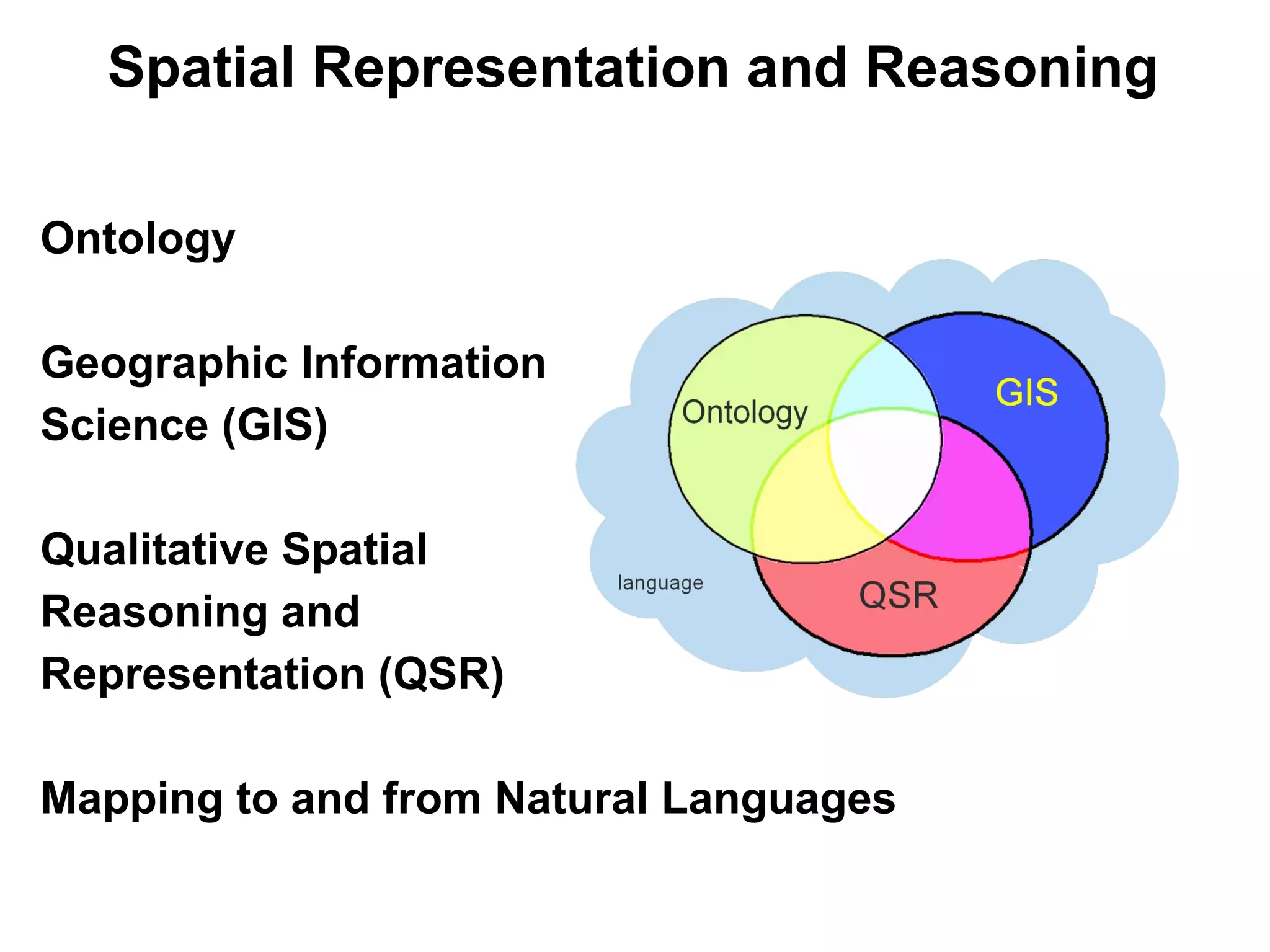 Spatial Representation and Reasoning

Ontology

Geographic Information Science (GIS)

Qualitative Spatial Reasoning and Representation (QSR)

Mapping to and from Natural Languages

Ontology

GIS

language

QSR